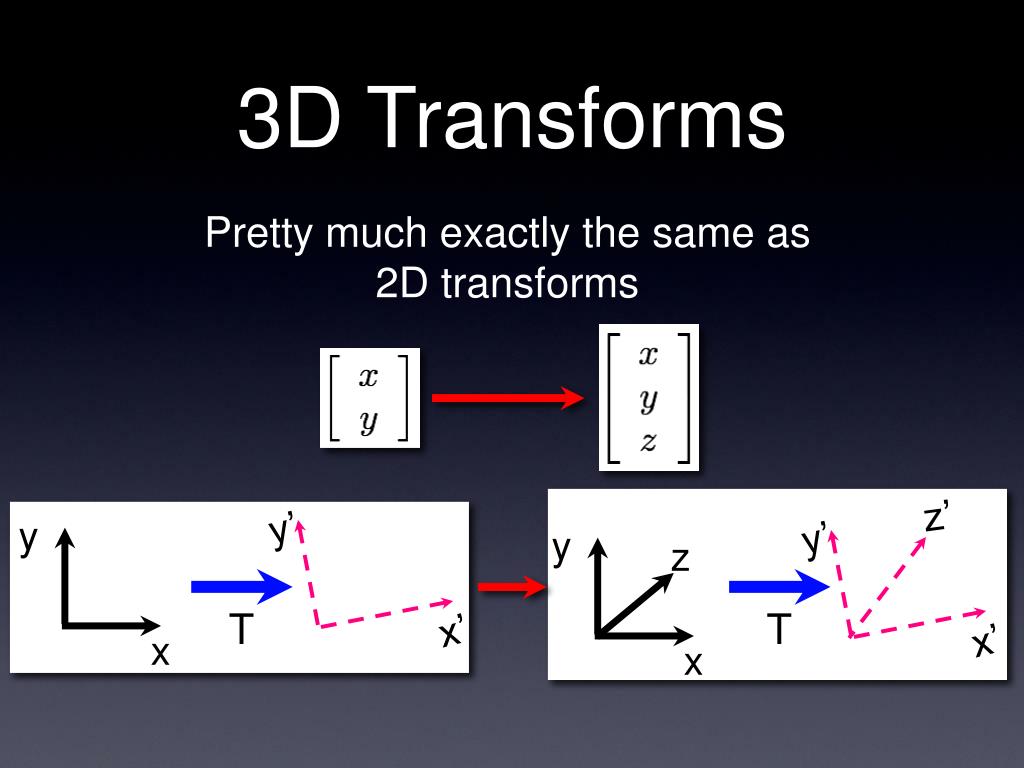 3D Transforms

Pretty much exactly the same as 2D transforms

$\begin{bmatrix} x \\ y \end{bmatrix}$

$\begin{bmatrix} x \\ y \\ z \end{bmatrix}$

y
x
T
y'
x'

y
z
x
T
y'
z'
x'